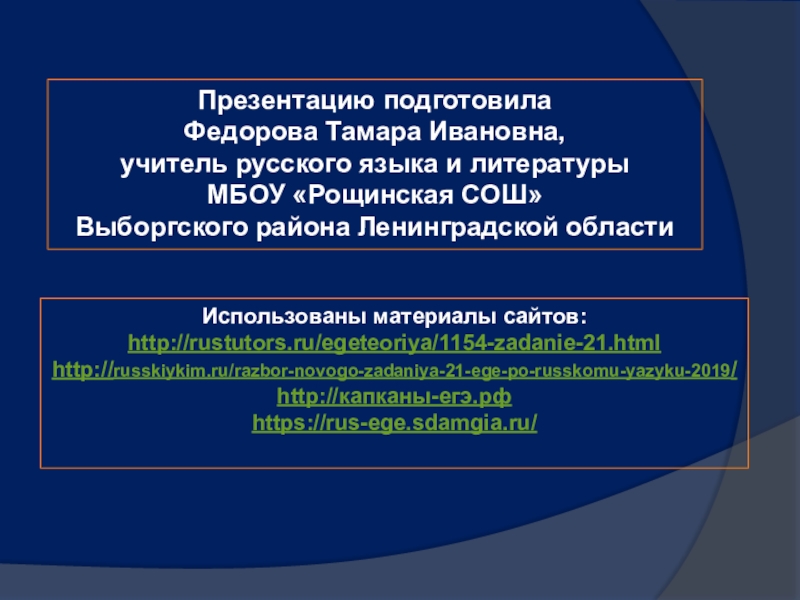 Презентацию подготовила
Федорова Тамара Ивановна,
учитель русского языка и литературы
МБОУ «Рощинская СОШ»
Выборгского района Ленинградской области

Использованы материалы сайтов:
http://rustutors.ru/egeteoriya/1154-zadanie-21.html
http://russkiykim.ru/razbor-novogo-zadaniya-21-ege-po-russkomu-yazyku-2019/
http://капканы-егэ.рф
https://rus-ege.sdamgia.ru/